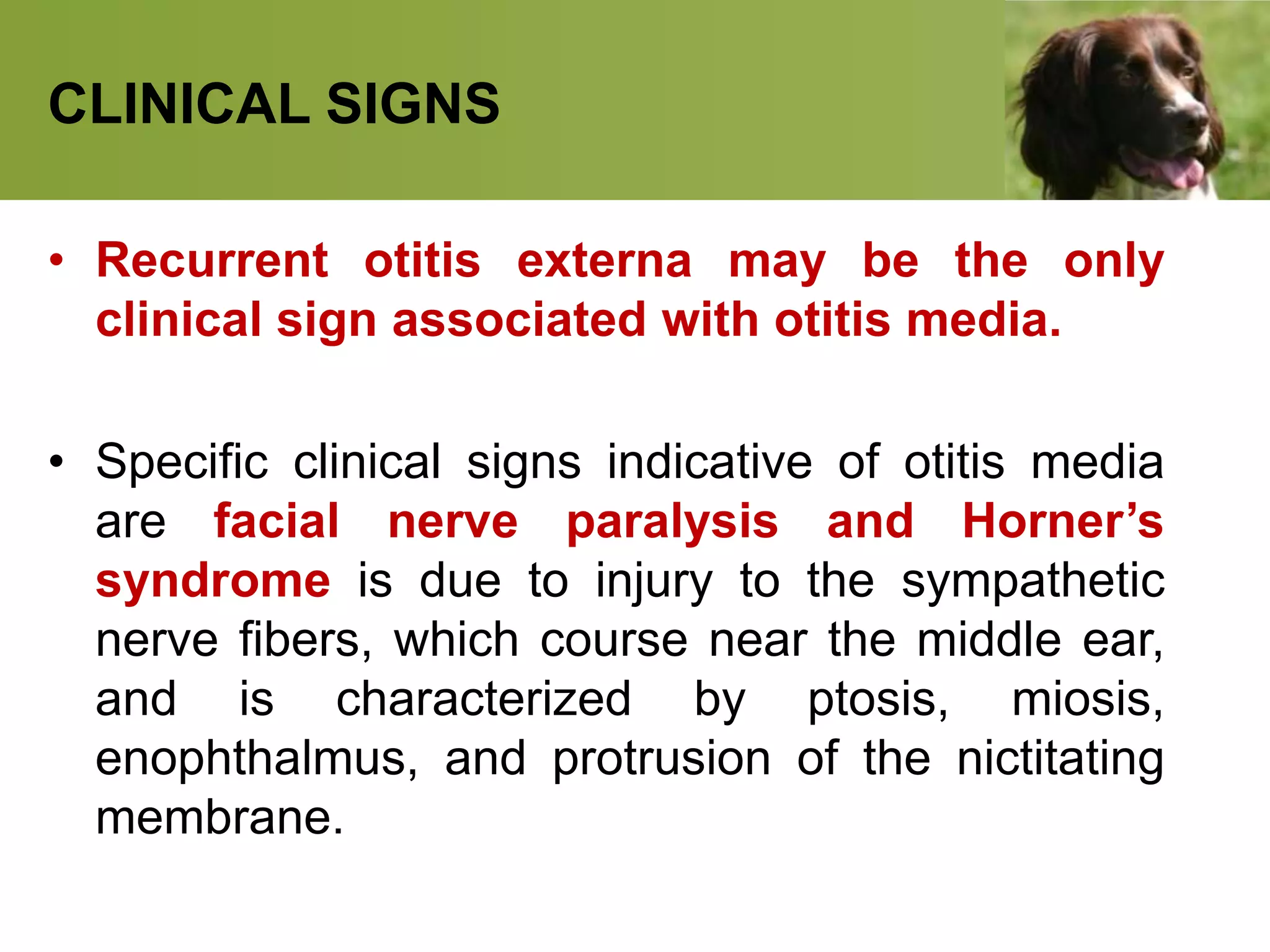 CLINICAL SIGNS

• Recurrent otitis externa may be the only clinical sign associated with otitis media.

• Specific clinical signs indicative of otitis media are facial nerve paralysis and Horner’s syndrome is due to injury to the sympathetic nerve fibers, which course near the middle ear, and is characterized by ptosis, miosis, enophthalmus, and protrusion of the nictitating membrane.